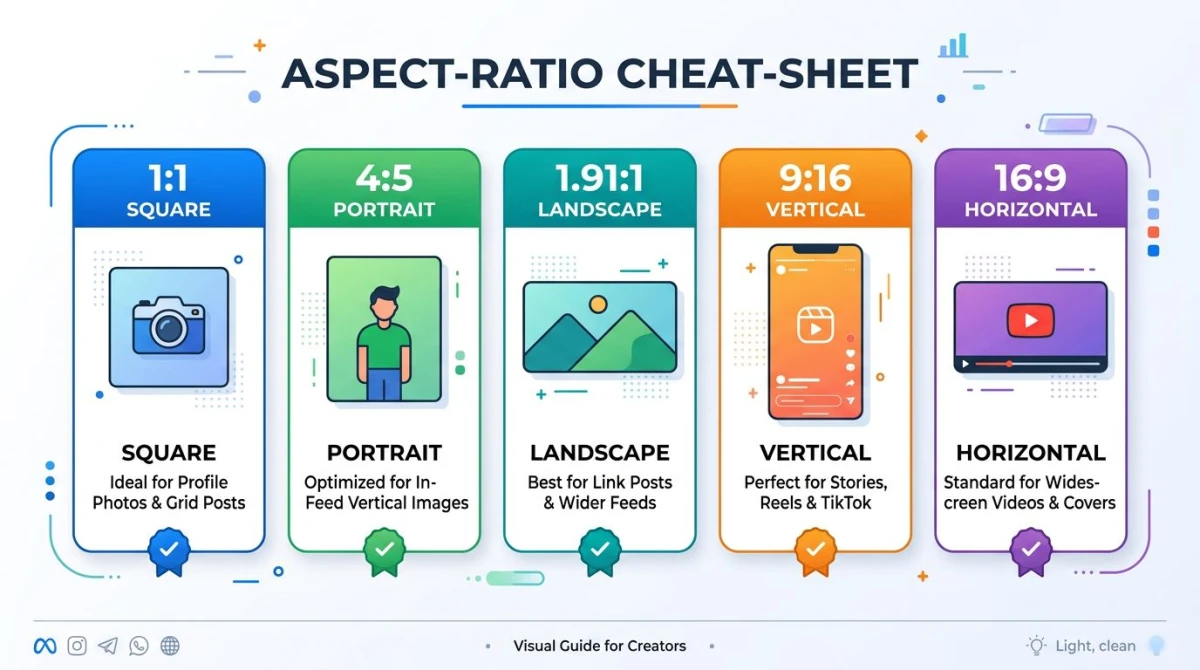 ASPECT-RATIO CHEAT-SHEET

1:1
SQUARE

SQUARE
Ideal for Profile Photos & Grid Posts

4:5
PORTRAIT

PORTRAIT
Optimized for In-Feed Vertical Images

1.91:1
LANDSCAPE

LANDSCAPE
Best for Link Posts & Wider Feeds

9:16
VERTICAL

VERTICAL
Perfect for Stories, Reels & TikTok

16:9
HORIZONTAL

HORIZONTAL
Standard for Widescreen Videos & Covers

Visual Guide for Creators

Light, clean